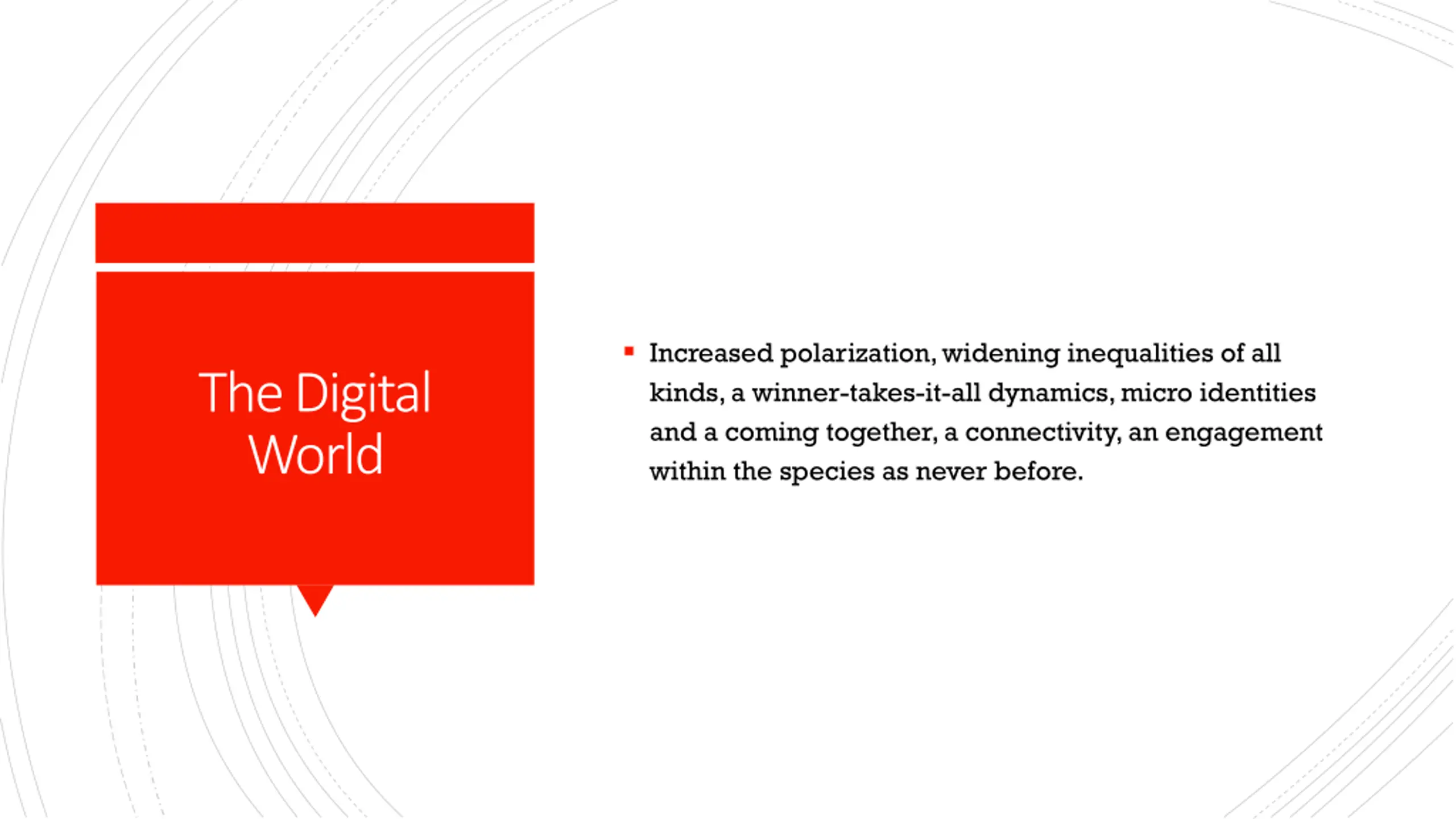 The Digital World

▪ Increased polarization, widening inequalities of all kinds, a winner-takes-it-all dynamics, micro identities and a coming together, a connectivity, an engagement within the species as never before.